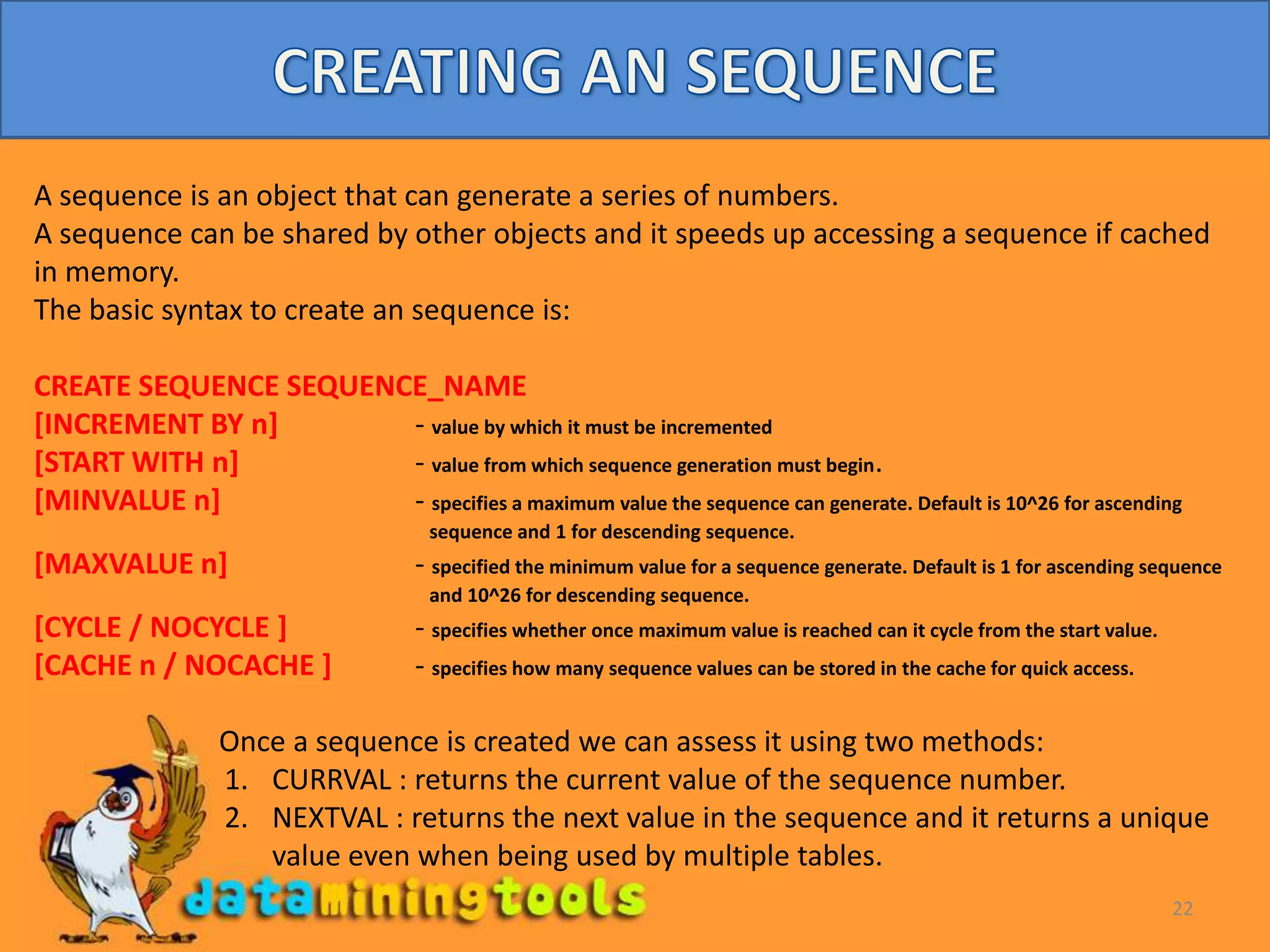 CREATING AN SEQUENCE

A sequence is an object that can generate a series of numbers.
A sequence can be shared by other objects and it speeds up accessing a sequence if cached in memory.
The basic syntax to create an sequence is:

CREATE SEQUENCE SEQUENCE_NAME
[INCREMENT BY n] - value by which it must be incremented
[START WITH n] - value from which sequence generation must begin.
[MINVALUE n] - specifies a maximum value the sequence can generate. Default is 10^26 for ascending sequence and 1 for descending sequence.
[MAXVALUE n] - specified the minimum value for a sequence generate. Default is 1 for ascending sequence and 10^26 for descending sequence.
[CYCLE / NOCYCLE ] - specifies whether once maximum value is reached can it cycle from the start value.
[CACHE n / NOCACHE ] - specifies how many sequence values can be stored in the cache for quick access.

Once a sequence is created we can assess it using two methods:
1. CURRVAL : returns the current value of the sequence number.
2. NEXTVAL : returns the next value in the sequence and it returns a unique value even when being used by multiple tables.

dataminingtools

22